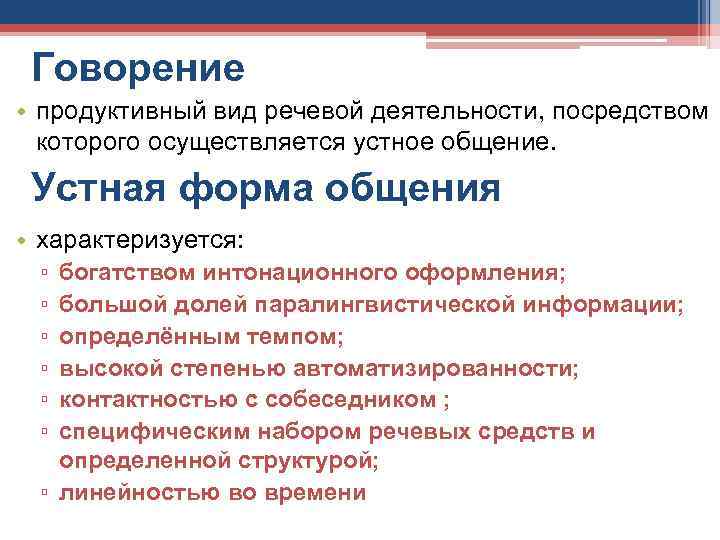 Говорение

• продуктивный вид речевой деятельности, посредством которого осуществляется устное общение.

Устная форма общения

• характеризуется:
▫ богатством интонационного оформления;
▫ большой долей паралингвистической информации;
▫ определённым темпом;
▫ высокой степенью автоматизированности;
▫ контактностью с собеседником ;
▫ специфическим набором речевых средств и определенной структурой;
▫ линейностью во времени